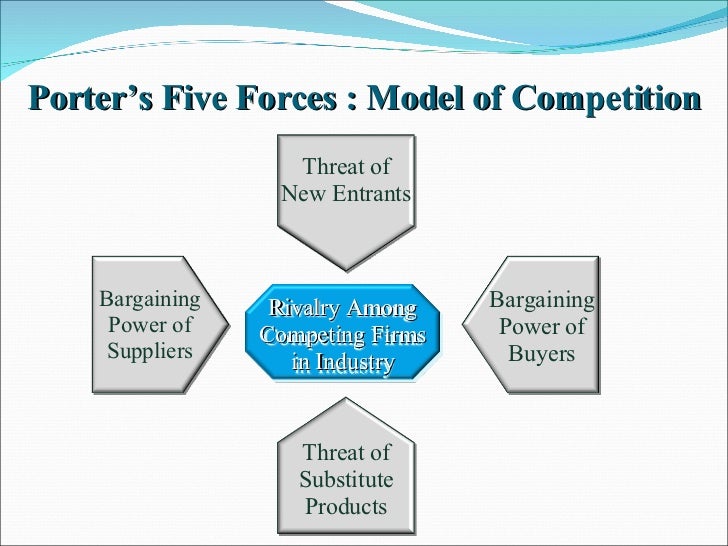 Porter's Five Forces : Model of Competition

Threat of New Entrants

Bargaining Power of Suppliers

Rivalry Among Competing Firms in Industry

Bargaining Power of Buyers

Threat of Substitute Products